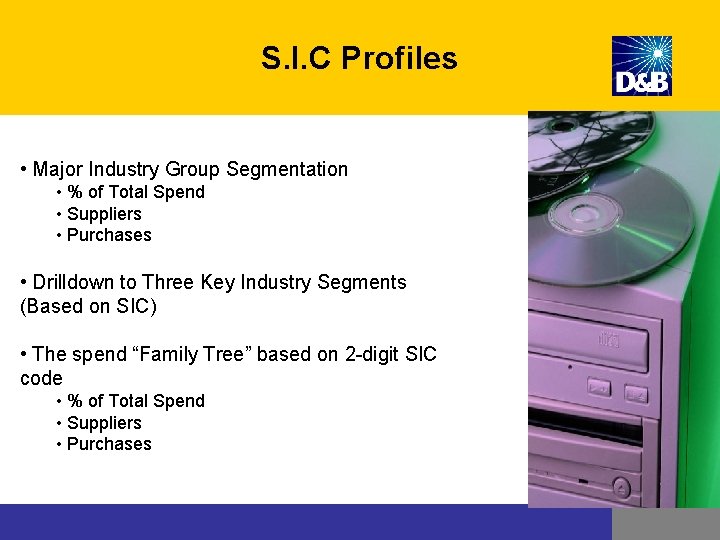 S.I.C Profiles

D&B

• Major Industry Group Segmentation
• % of Total Spend
• Suppliers
• Purchases

• Drilldown to Three Key Industry Segments (Based on SIC)

• The spend “Family Tree” based on 2-digit SIC code
• % of Total Spend
• Suppliers
• Purchases